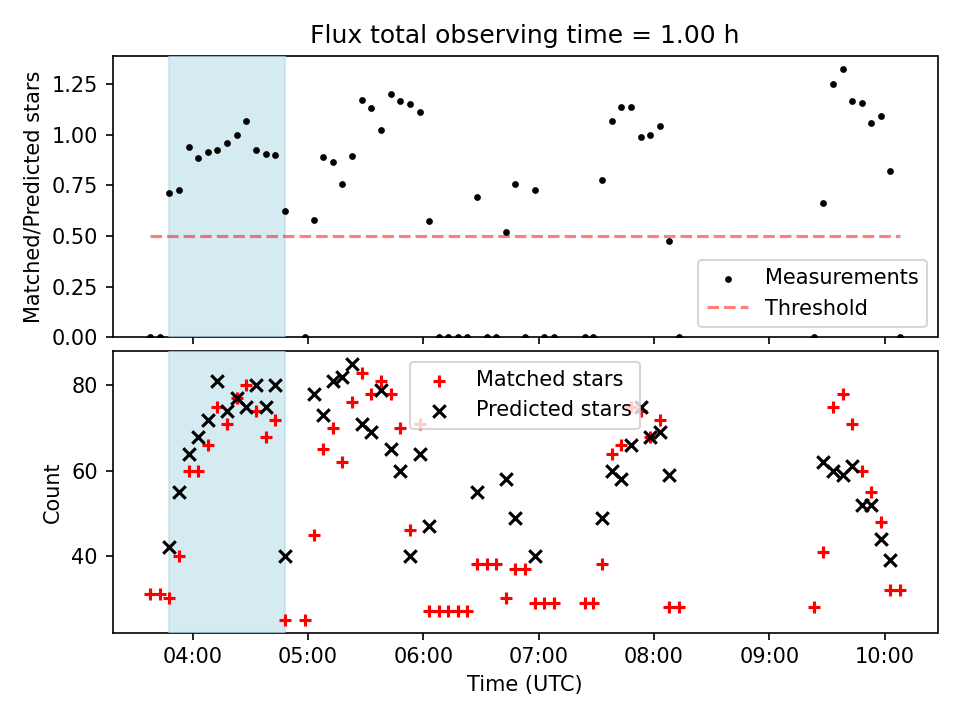 Flux total observing time = 1.00 h

Matched/Predicted stars

1.25
1.00
0.75
0.50
0.25
0.00

Measurements
Threshold

Count

80
60
40

Matched stars
Predicted stars

04:00
05:00
06:00
07:00
08:00
09:00
10:00

Time (UTC)